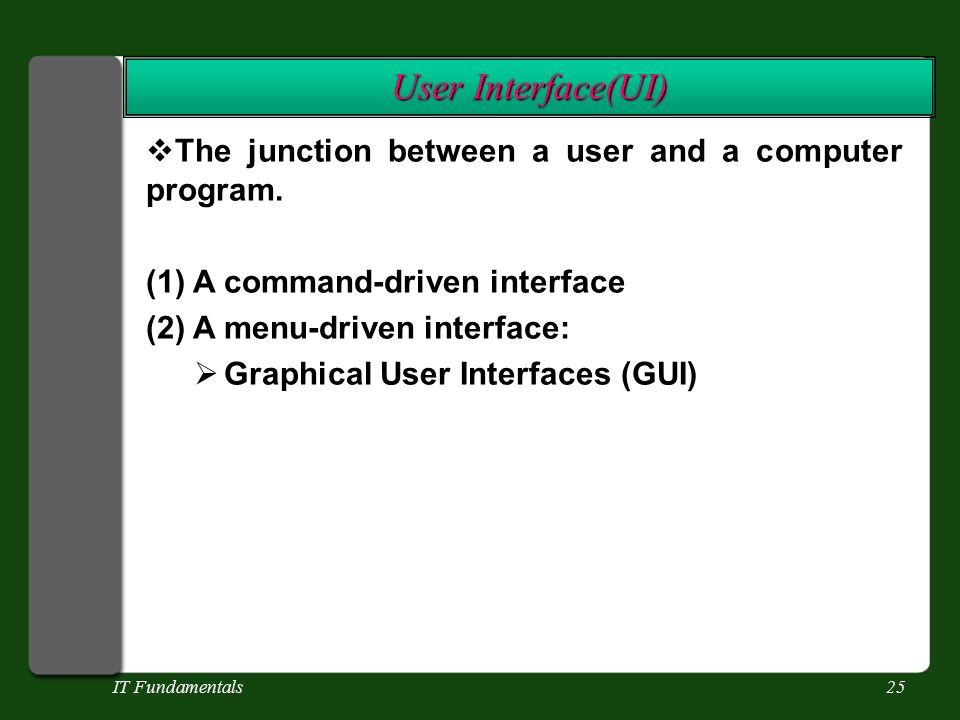 User Interface(UI)

❖The junction between a user and a computer program.

(1) A command-driven interface
(2) A menu-driven interface:
➢ Graphical User Interfaces (GUI)

IT Fundamentals

25